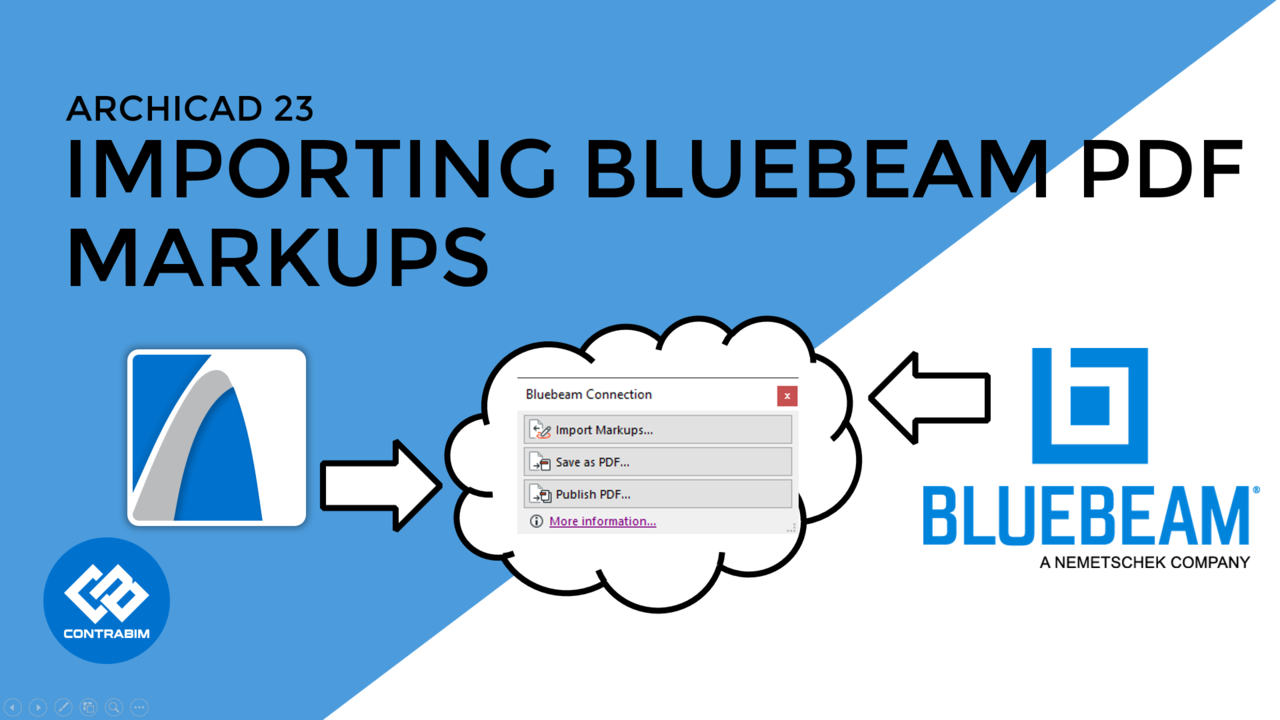 ARCHICAD 23
IMPORTING BLUEBEAM PDF MARKUPS

Bluebeam Connection
x
Import Markups...
Save as PDF...
Publish PDF...
More information...

BLUEBEAM®
A NEMETSCHEK COMPANY

CONTRABIM